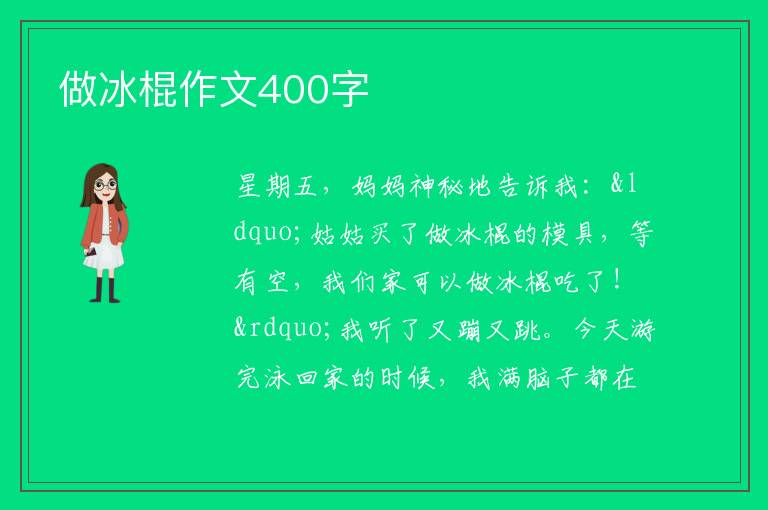 做冰棍作文400字

星期五，妈妈神秘地告诉我：&ldquo;姑姑买了做冰棍的模具，等有空，我们家可以做冰棍吃了！&rdquo;我听了又蹦又跳。今天游完泳回家的时候，我满脑子都在